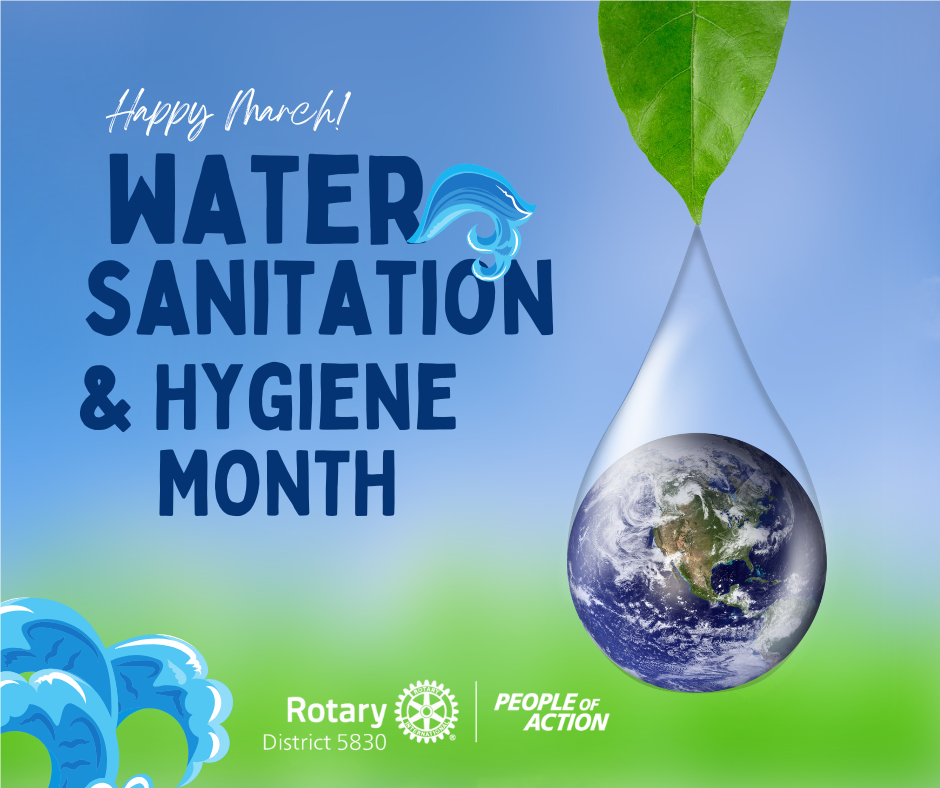 Happy March!

WATER SANITATION & HYGIENE MONTH

Rotary
District 5830

ROTARY INTERNATIONAL

PEOPLE OF ACTION